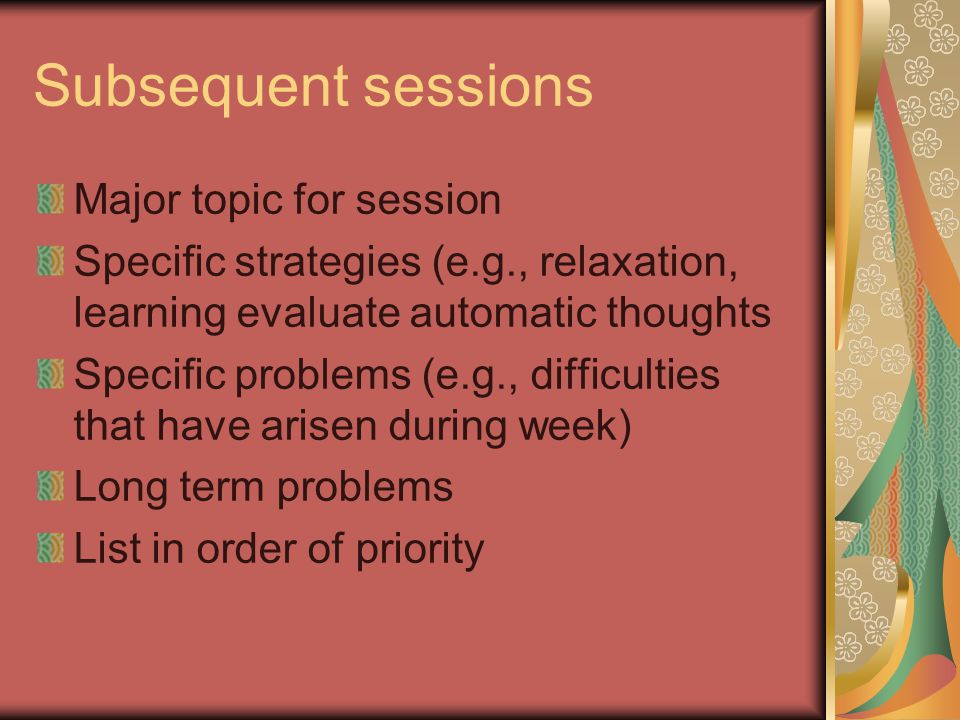 Subsequent sessions

Major topic for session

Specific strategies (e.g., relaxation, learning evaluate automatic thoughts

Specific problems (e.g., difficulties that have arisen during week)

Long term problems

List in order of priority